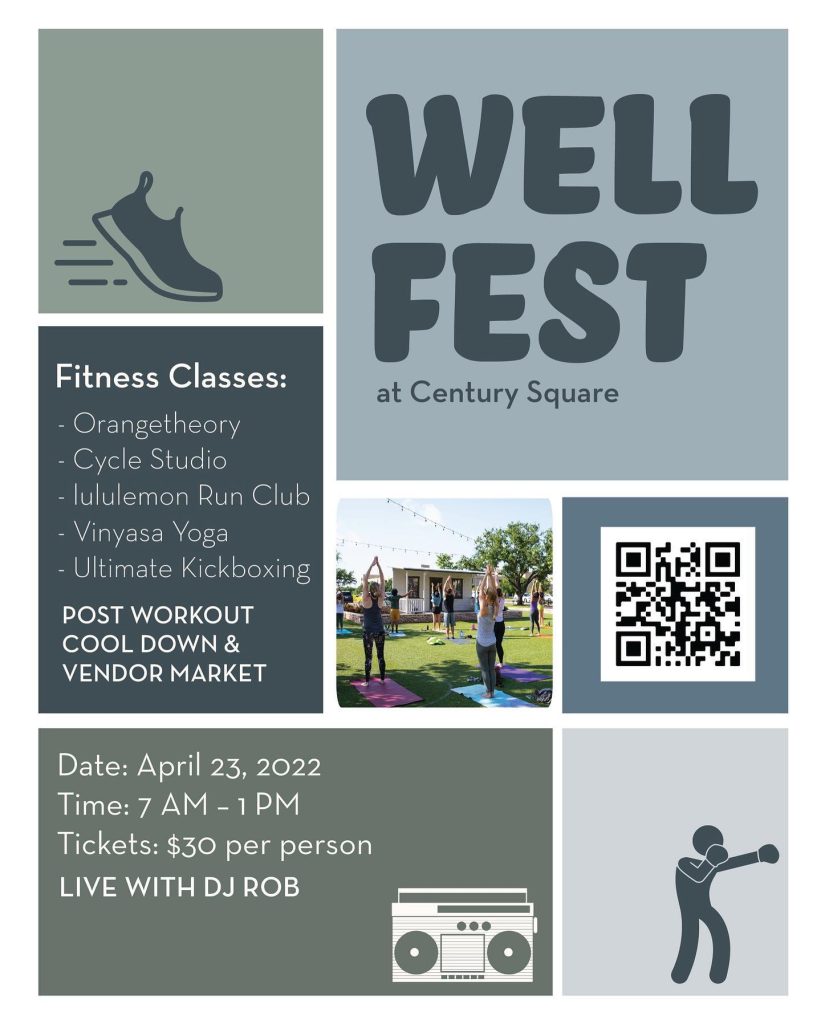 WELL FEST
at Century Square

Fitness Classes:
- Orangetheory
- Cycle Studio
- lululemon Run Club
- Vinyasa Yoga
- Ultimate Kickboxing

POST WORKOUT COOL DOWN & VENDOR MARKET

Date: April 23, 2022
Time: 7 AM – 1 PM
Tickets: $30 per person
LIVE WITH DJ ROB